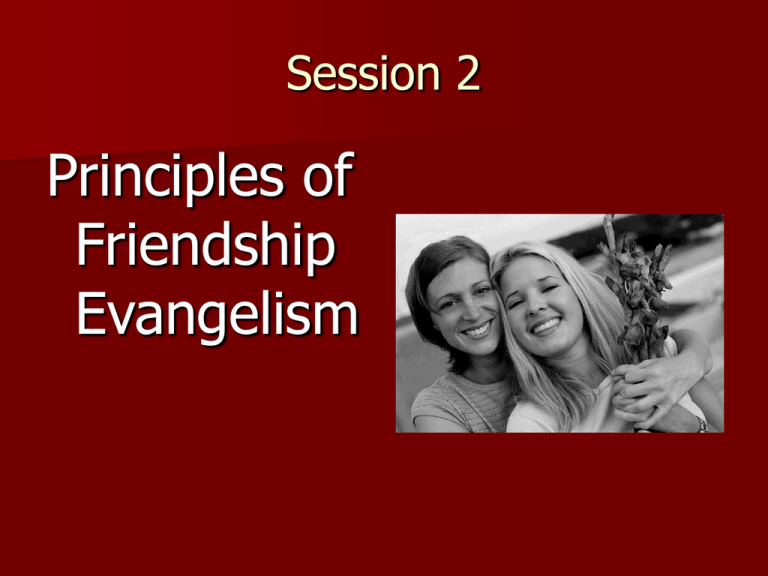 Session 2

Principles of Friendship Evangelism